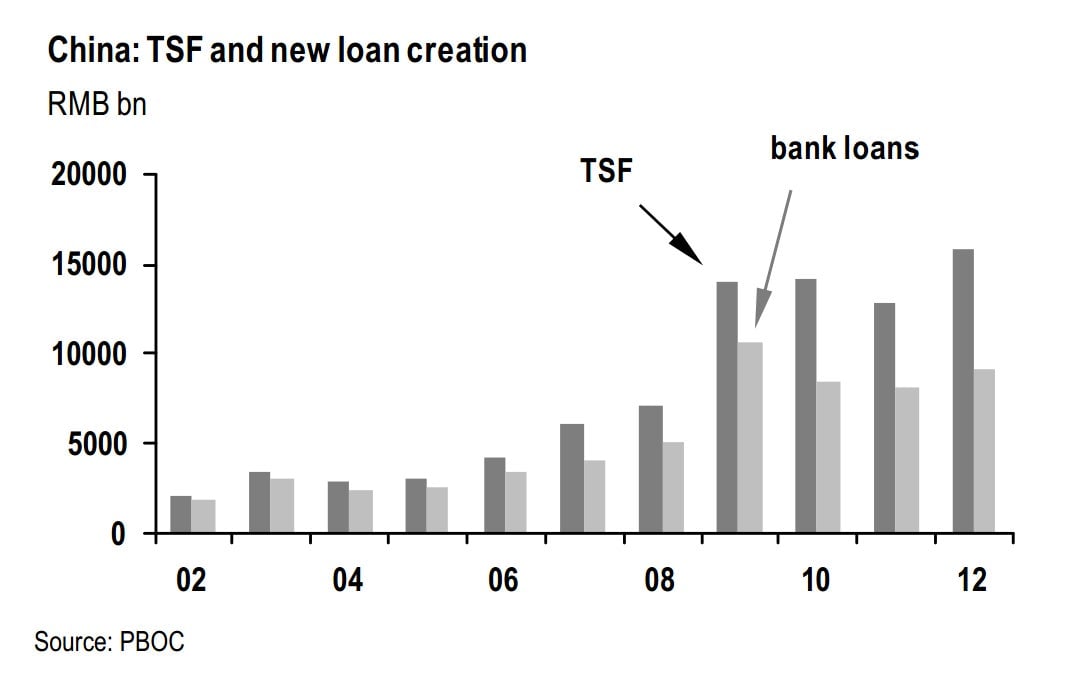 China: TSF and new loan creation

RMB bn

TSF

bank loans

20000
15000
10000
5000
0

02
04
06
08
10
12

Source: PBOC